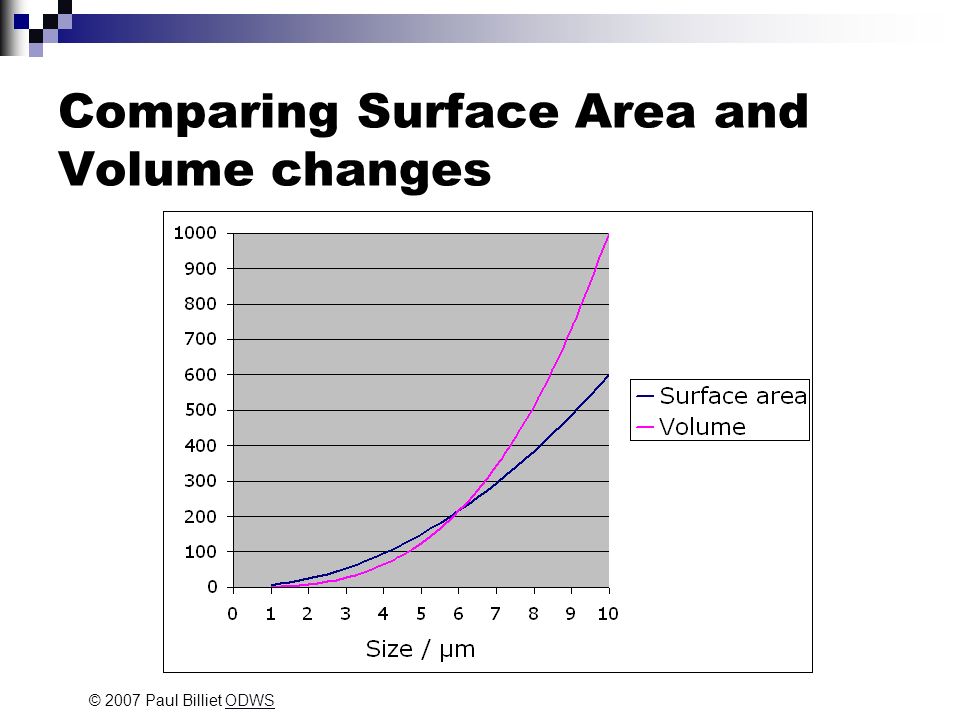 Comparing Surface Area and Volume changes

1000
900
800
700
600
500
400
300
200
100
0

0 1 2 3 4 5 6 7 8 9 10

Size / µm

Surface area
Volume

© 2007 Paul Billiet ODWS